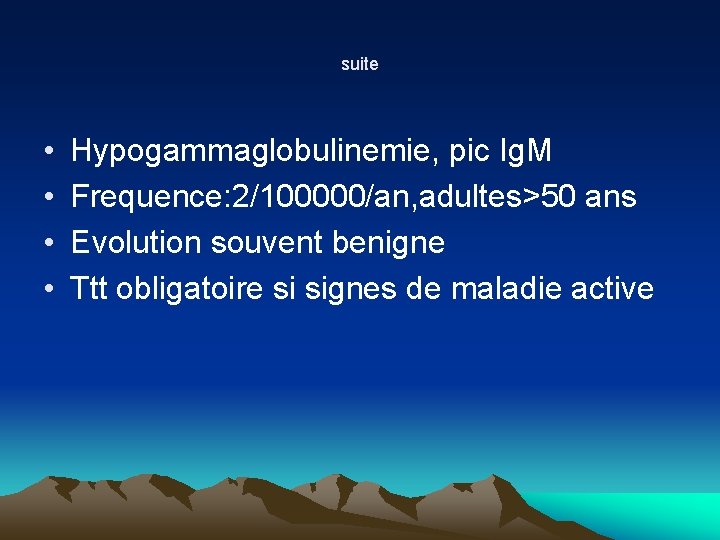 suite

• Hypogammaglobulinemie, pic IgM
• Frequence:2/100000/an,adultes>50 ans
• Evolution souvent benigne
• Ttt obligatoire si signes de maladie active